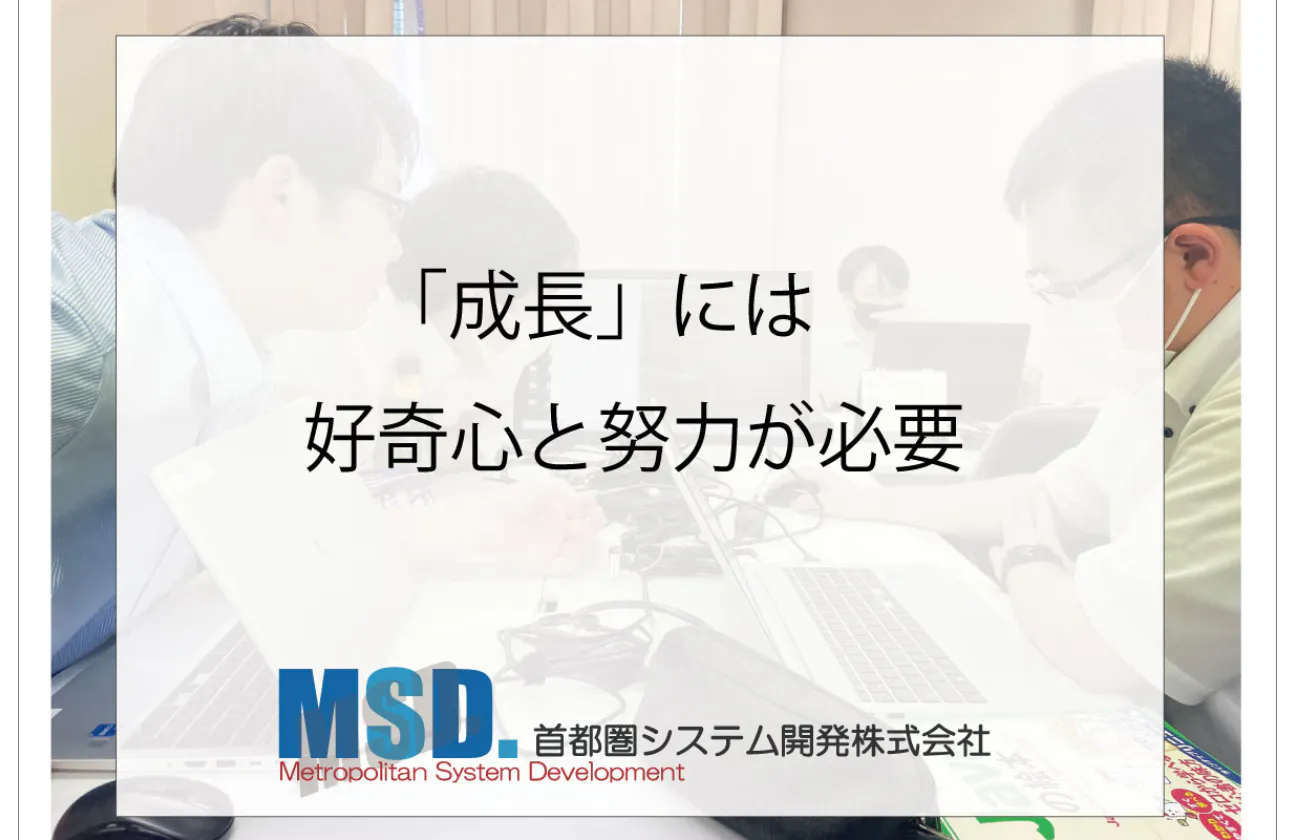 「成長」には
好奇心と努力が必要

MSD. 首都圏システム開発株式会社
Metropolitan System Development